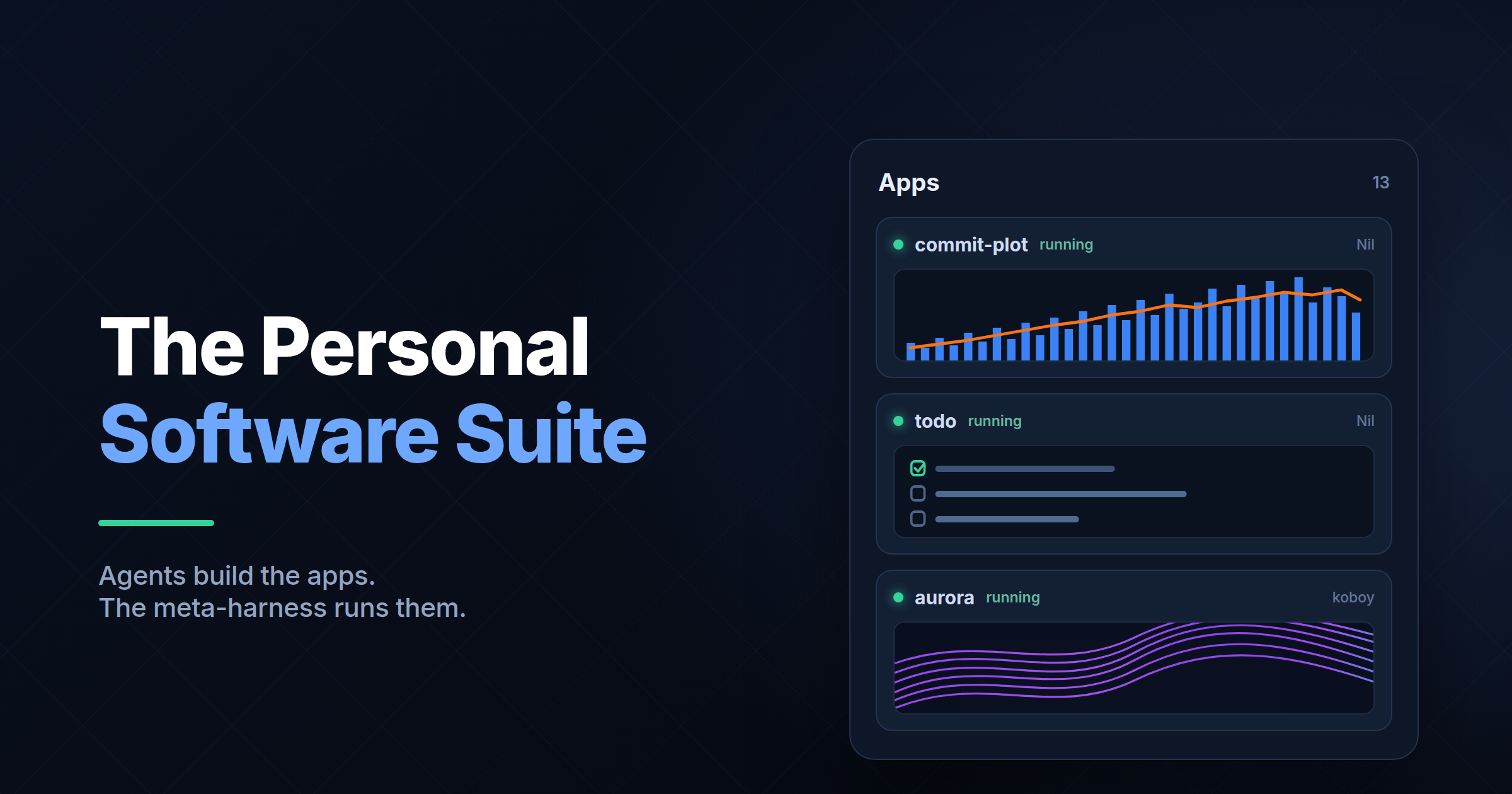 The Personal
Software Suite

Agents build the apps.
The meta-harness runs them.

Apps 13

commit-plot running Nil

todo running Nil

aurora running koboy